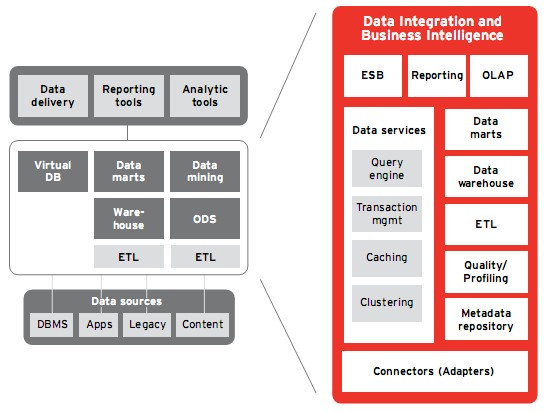 Data delivery
Reporting tools
Analytic tools

Virtual DB
Data marts
Data mining
Ware-house
ODS
ETL
ETL

Data sources
DBMS
Apps
Legacy
Content

Data Integration and Business Intelligence

ESB
Reporting
OLAP

Data services
Query engine
Transaction mgmt
Caching
Clustering

Data marts
Data warehouse
ETL
Quality/ Profiling
Metadata repository

Connectors (Adapters)